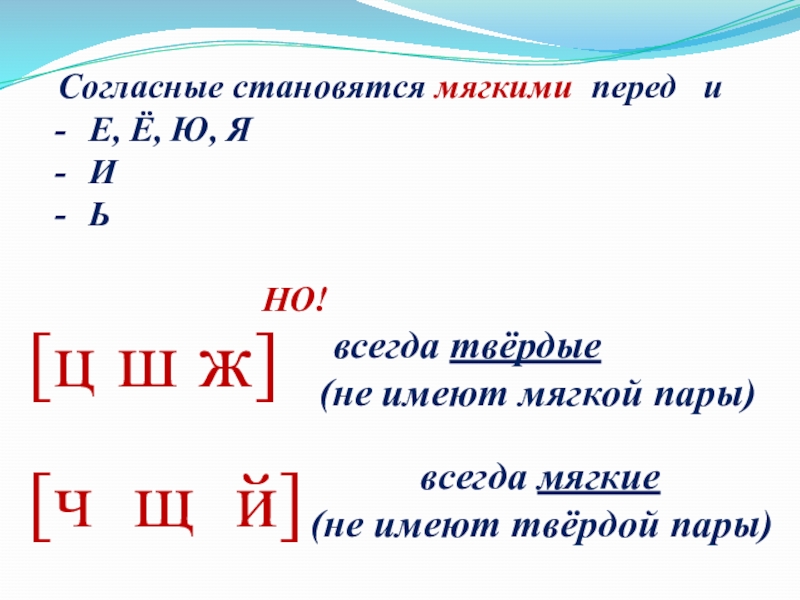 Согласные становятся мягкими перед и

- Е, Ё, Ю, Я
- И
- Ь

НО!

[ц ш ж] всегда твёрдые (не имеют мягкой пары)

[ч щ й] всегда мягкие (не имеют твёрдой пары)